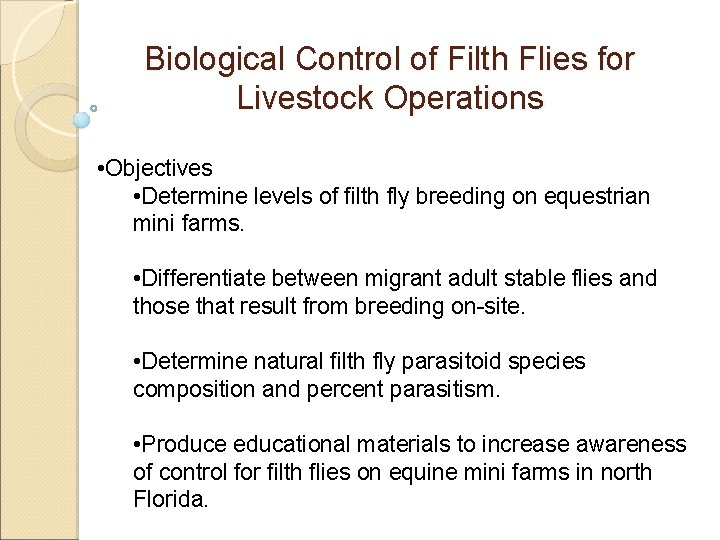 Biological Control of Filth Flies for Livestock Operations

•Objectives

•Determine levels of filth fly breeding on equestrian mini farms.

•Differentiate between migrant adult stable flies and those that result from breeding on-site.

•Determine natural filth fly parasitoid species composition and percent parasitism.

•Produce educational materials to increase awareness of control for filth flies on equine mini farms in north Florida.